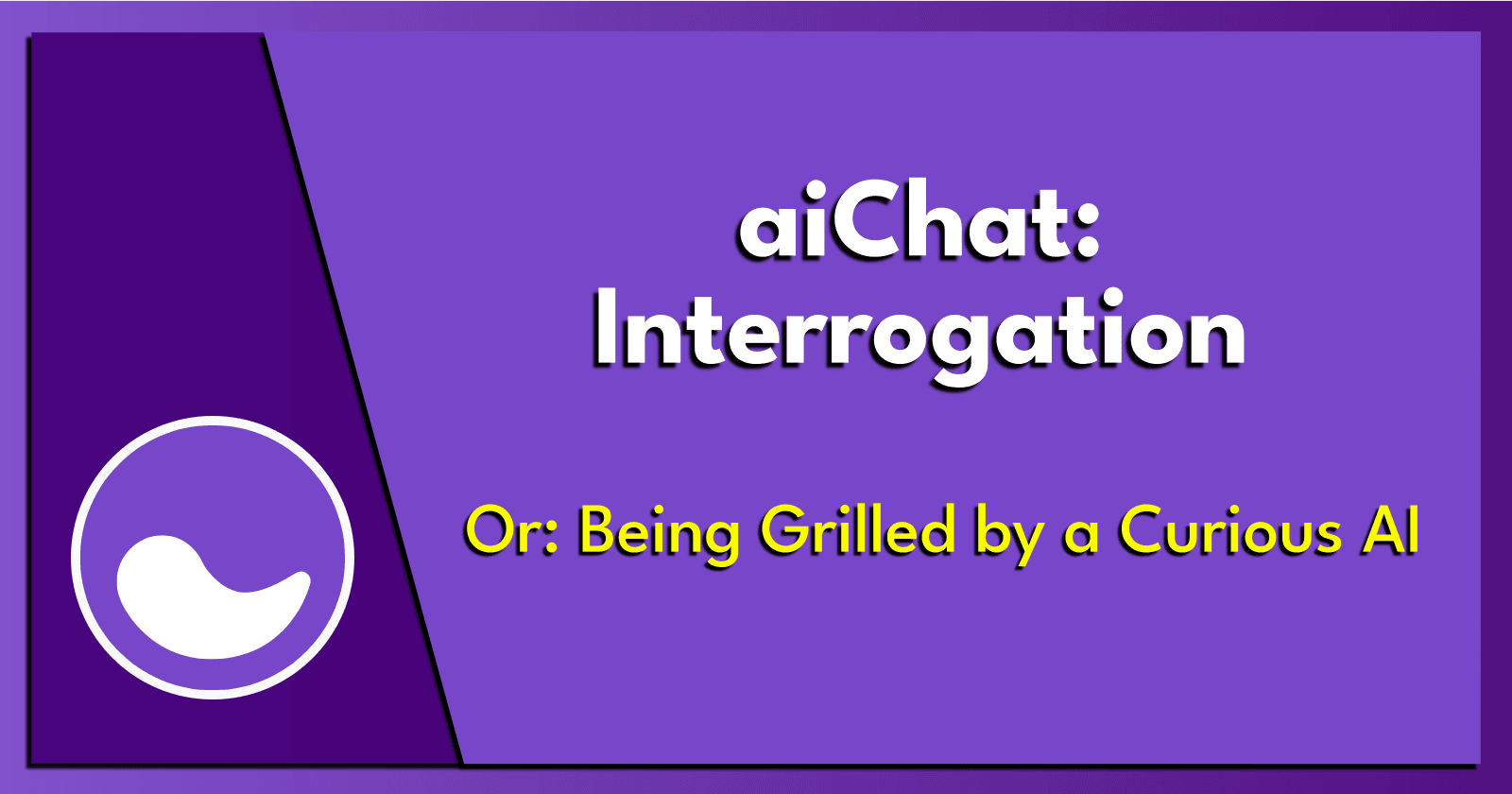 aiChat:
Interrogation

Or: Being Grilled by a Curious AI